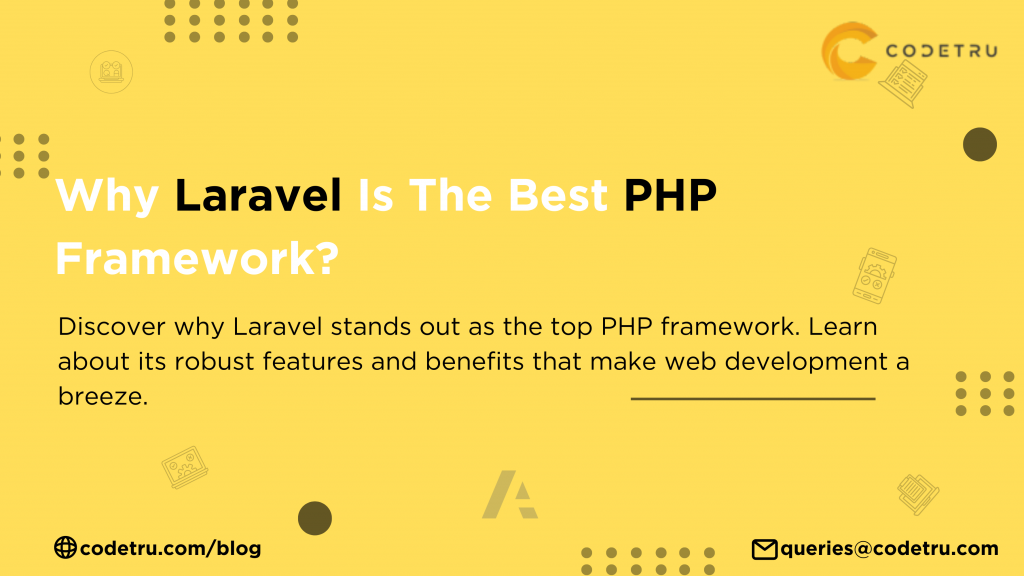 CODETRU

Why Laravel Is The Best PHP Framework?

Discover why Laravel stands out as the top PHP framework. Learn about its robust features and benefits that make web development a breeze.

codetru.com/blog

queries@codetru.com